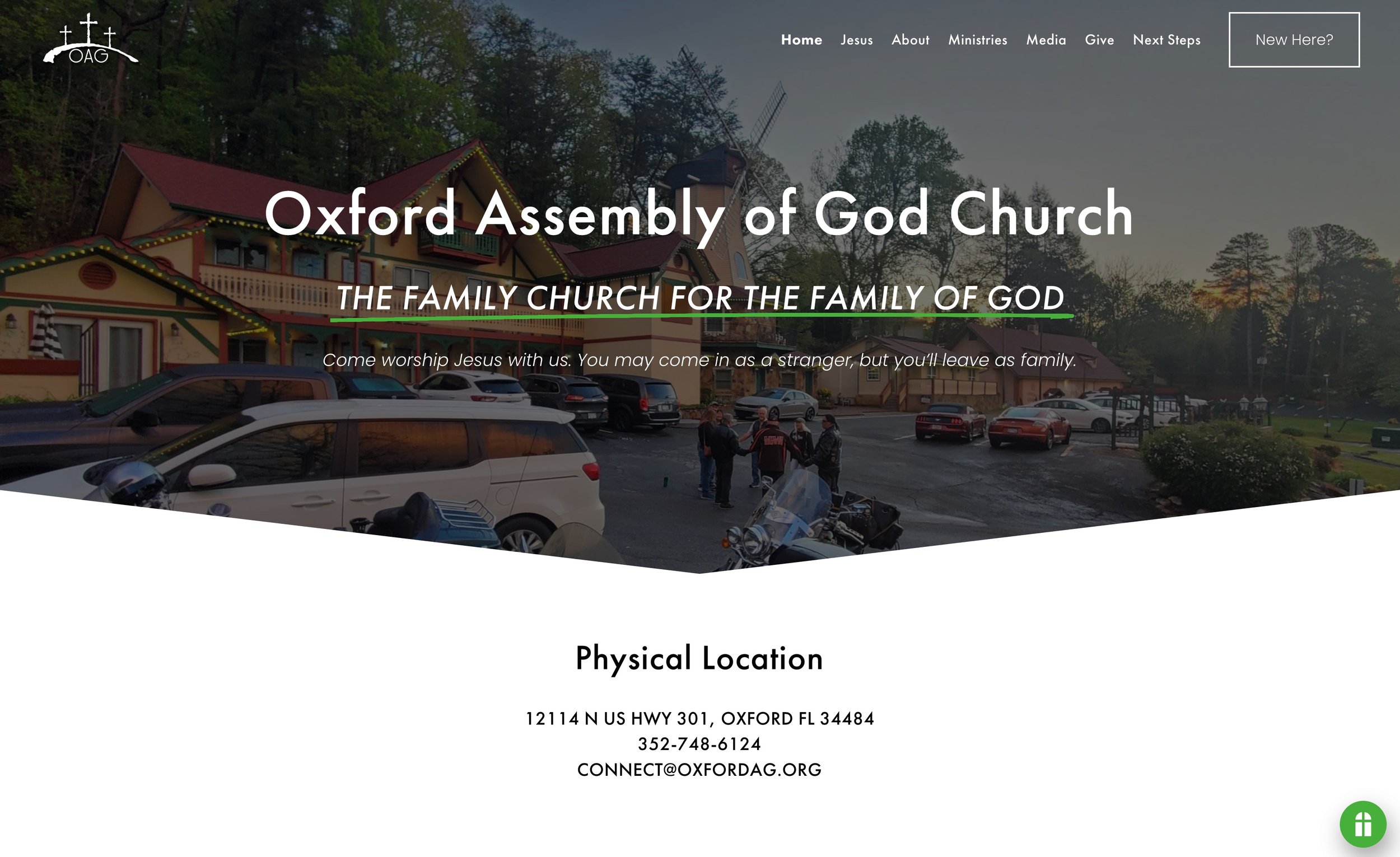 OAG

Home Jesus About Ministries Media Give Next Steps

New Here?

Oxford Assembly of God Church

THE FAMILY CHURCH FOR THE FAMILY OF GOD

Come worship Jesus with us. You may come in as a stranger, but you'll leave as family.

Physical Location

12114 N US HWY 301, OXFORD FL 34484
352-748-6124
CONNECT@OXFORDAG.ORG